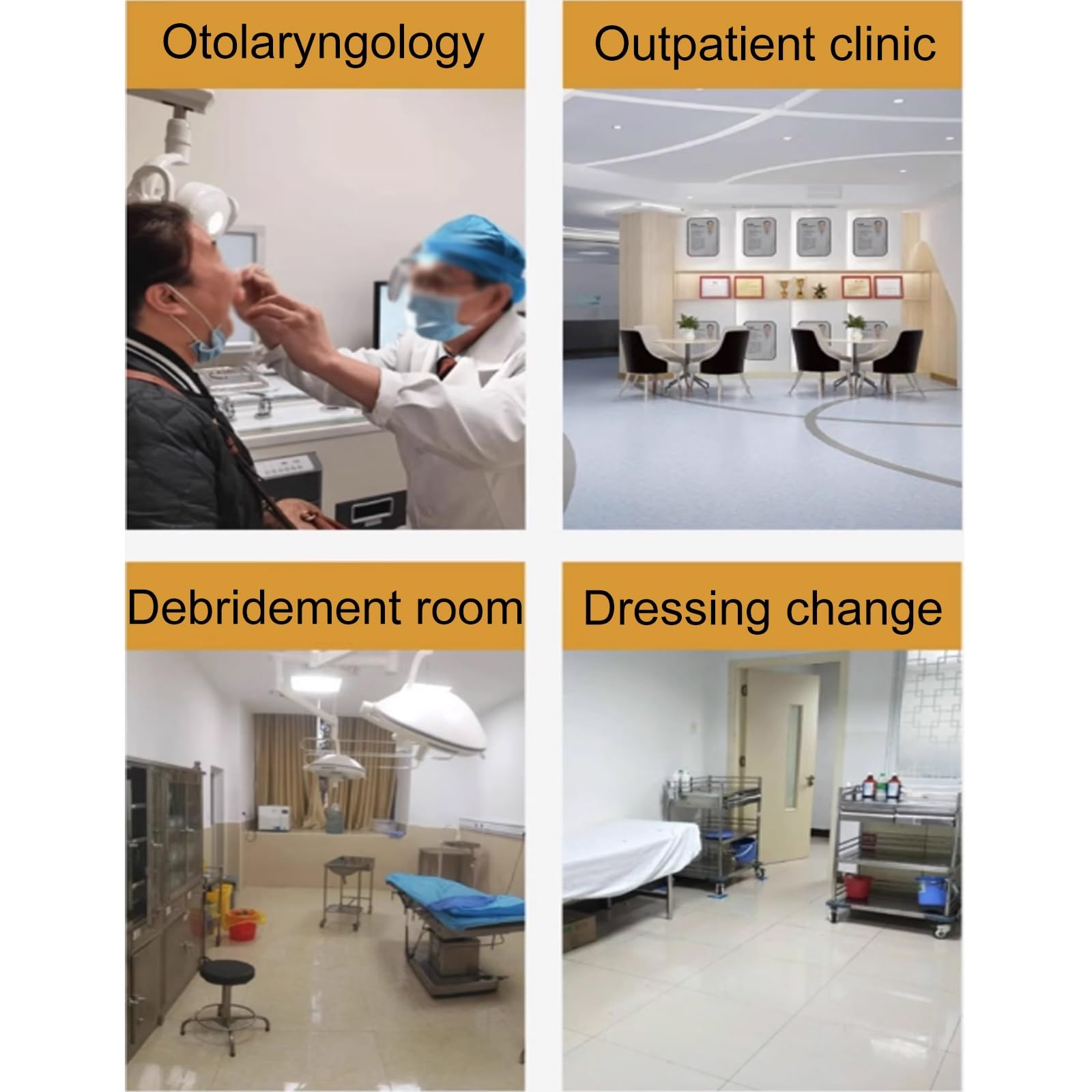 Otolaryngology

Outpatient clinic

Debridement room

Dressing change